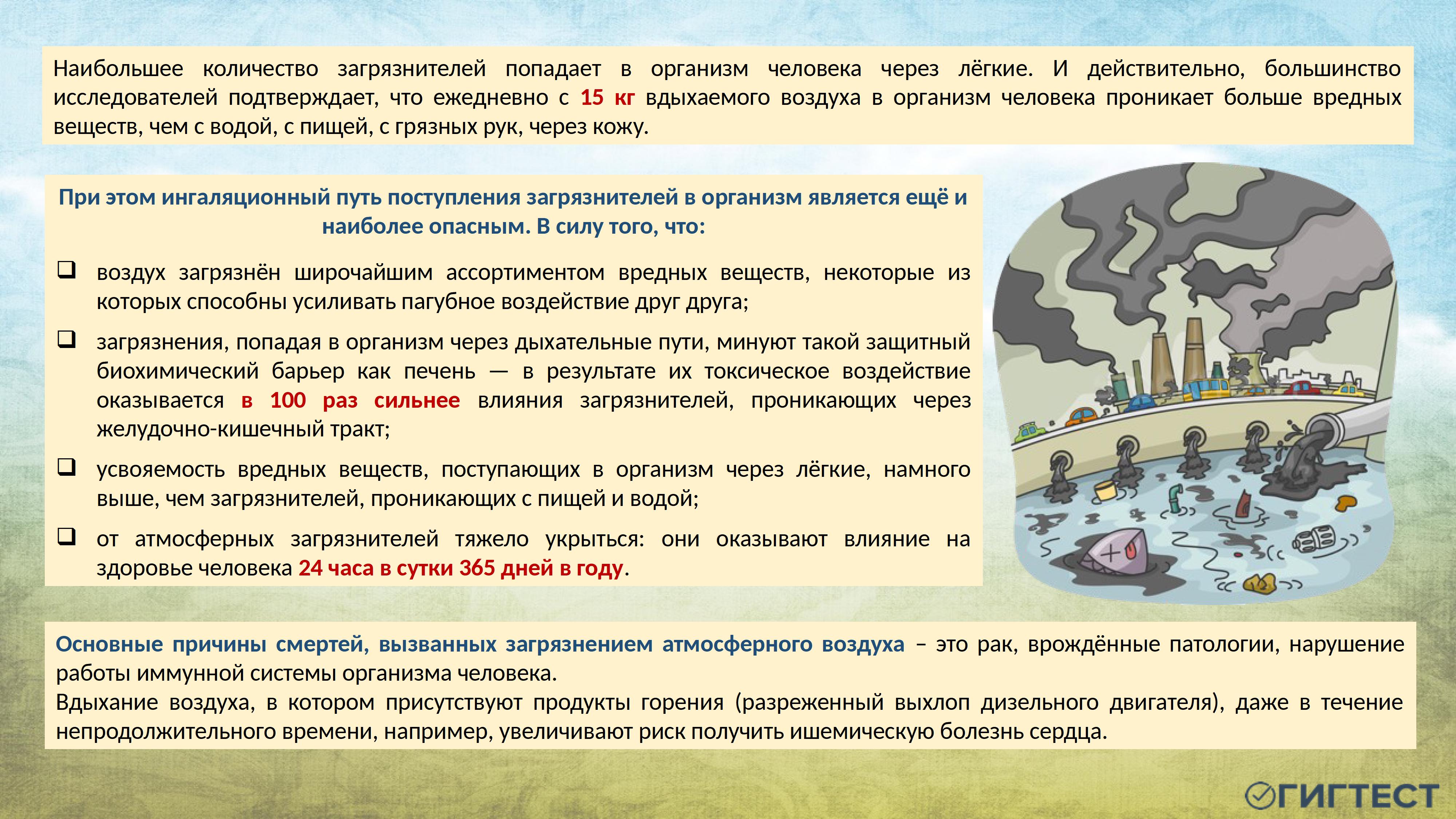 Наибольшее количество загрязнителей попадает в организм человека через лёгкие. И действительно, большинство исследователей подтверждает, что ежедневно с 15 кг вдыхаемого воздуха в организм человека проникает больше вредных веществ, чем с водой, с пищей, с грязных рук, через кожу.

При этом ингаляционный путь поступления загрязнителей в организм является ещё и наиболее опасным. В силу того, что:

❑ воздух загрязнён широчайшим ассортиментом вредных веществ, некоторые из которых способны усиливать пагубное воздействие друг друга;

❑ загрязнения, попадая в организм через дыхательные пути, минуют такой защитный биохимический барьер как печень — в результате их токсическое воздействие оказывается в 100 раз сильнее влияния загрязнителей, проникающих через желудочно-кишечный тракт;

❑ усвояемость вредных веществ, поступающих в организм через лёгкие, намного выше, чем загрязнителей, проникающих с пищей и водой;

❑ от атмосферных загрязнителей тяжело укрыться: они оказывают влияние на здоровье человека 24 часа в сутки 365 дней в году.

Основные причины смертей, вызванных загрязнением атмосферного воздуха – это рак, врождённые патологии, нарушение работы иммунной системы организма человека.
Вдыхание воздуха, в котором присутствуют продукты горения (разреженный выхлоп дизельного двигателя), даже в течение непродолжительного времени, например, увеличивают риск получить ишемическую болезнь сердца.

ГИГТЕСТ